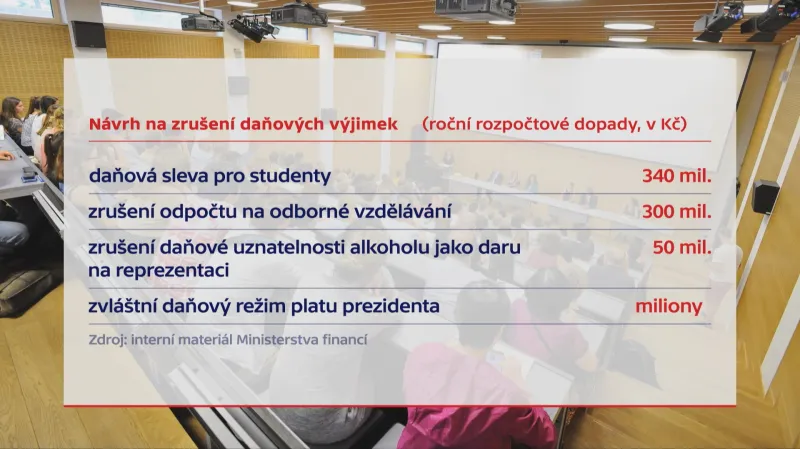 Návrh na zrušení daňových výjimek (roční rozpočtové dopady, v Kč)

| | |
|---|---|
| daňová sleva pro studenty | 340 mil. |
| zrušení odpočtu na odborné vzdělávání | 300 mil. |
| zrušení daňové uznatelnosti alkoholu jako daru na reprezentaci | 50 mil. |
| zvláštní daňový režim platu prezidenta | miliony |

Zdroj: interní materiál Ministerstva financí